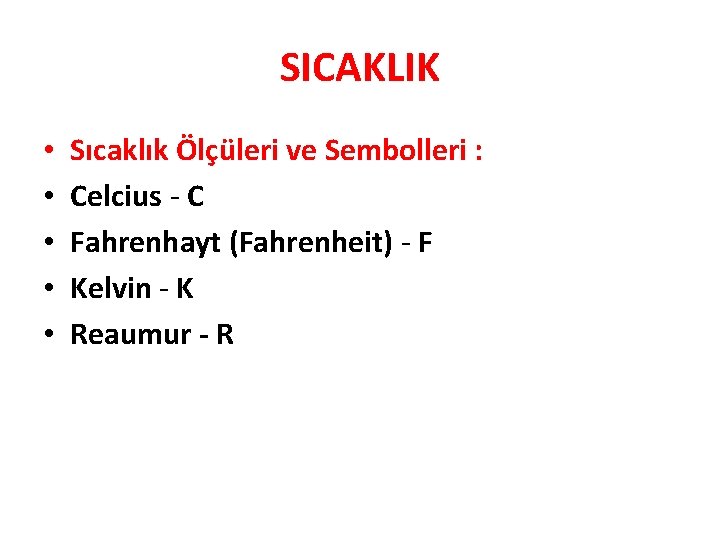 SICAKLIK

• Sıcaklık Ölçüleri ve Sembolleri :
• Celcius - C
• Fahrenhayt (Fahrenheit) - F
• Kelvin - K
• Reaumur - R